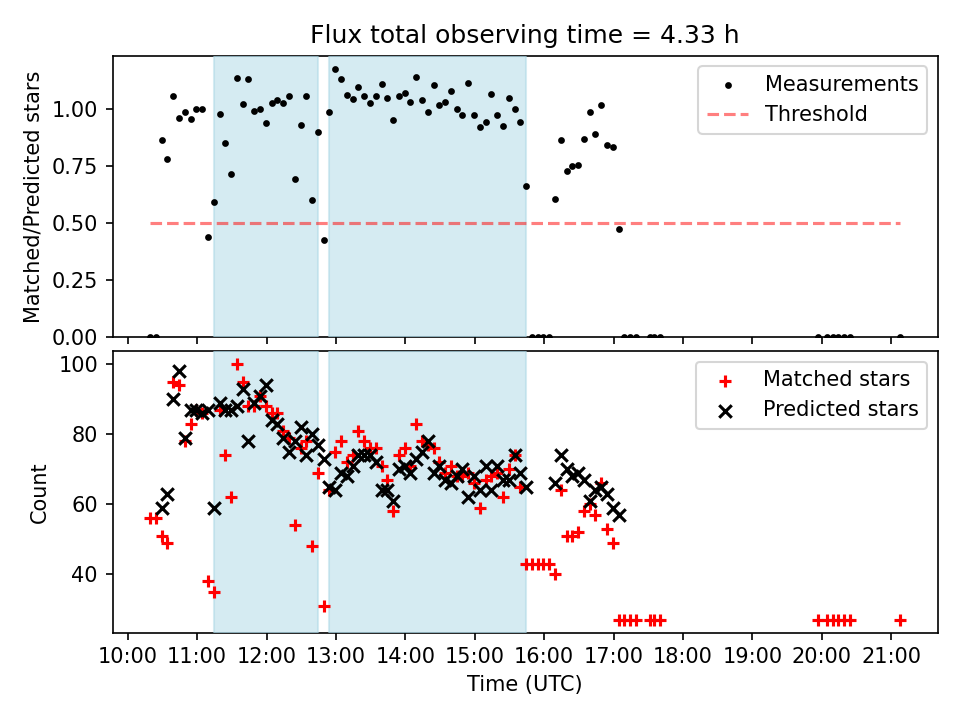 Flux total observing time = 4.33 h

Matched/Predicted stars

1.00
0.75
0.50
0.25
0.00

Measurements
Threshold

Count

100
80
60
40

Matched stars
Predicted stars

10:00 11:00 12:00 13:00 14:00 15:00 16:00 17:00 18:00 19:00 20:00 21:00

Time (UTC)